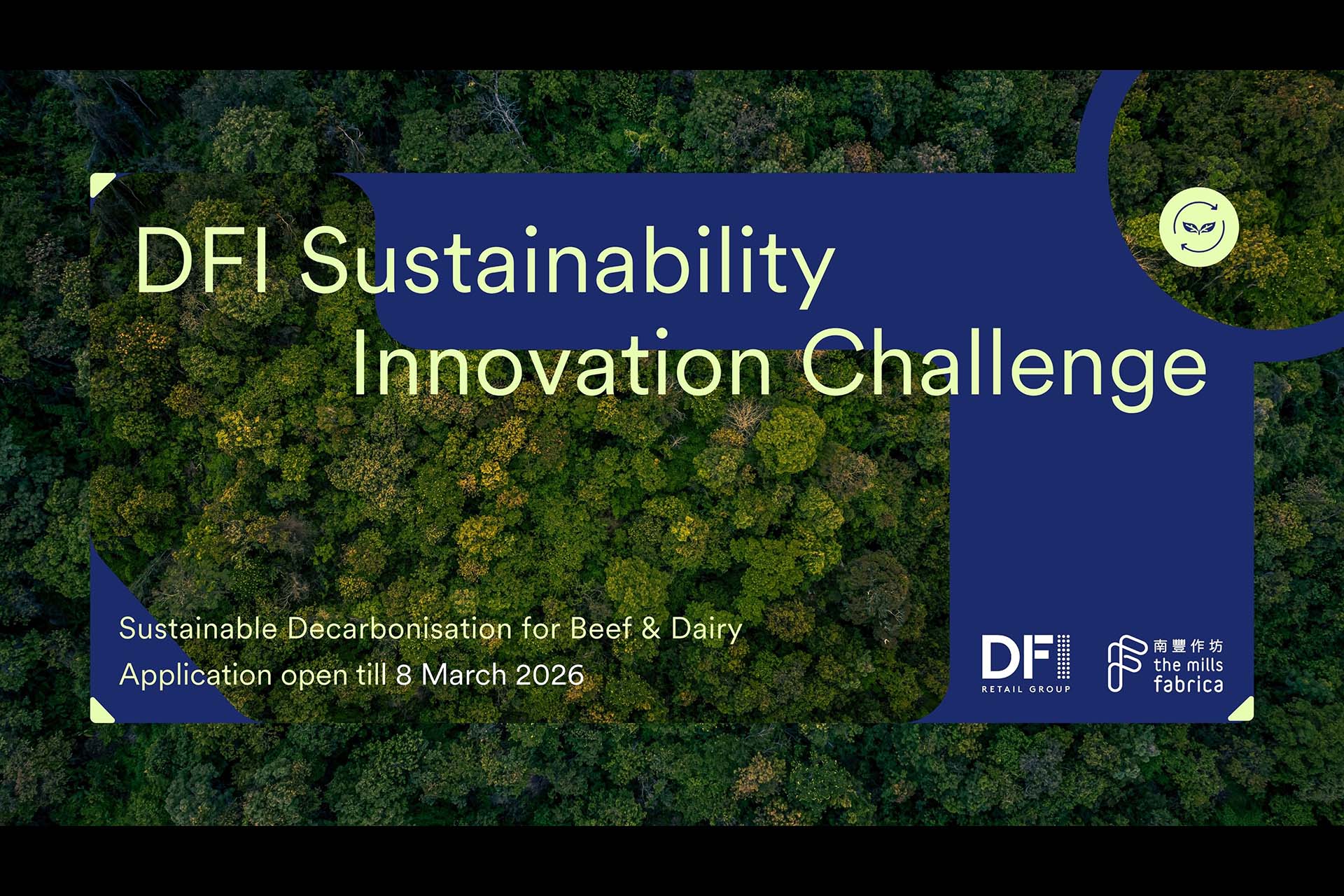 DFI Sustainability Innovation Challenge

Sustainable Decarbonisation for Beef & Dairy
Application open till 8 March 2026

DFI RETAIL GROUP

南豐作坊 the mills fabrica